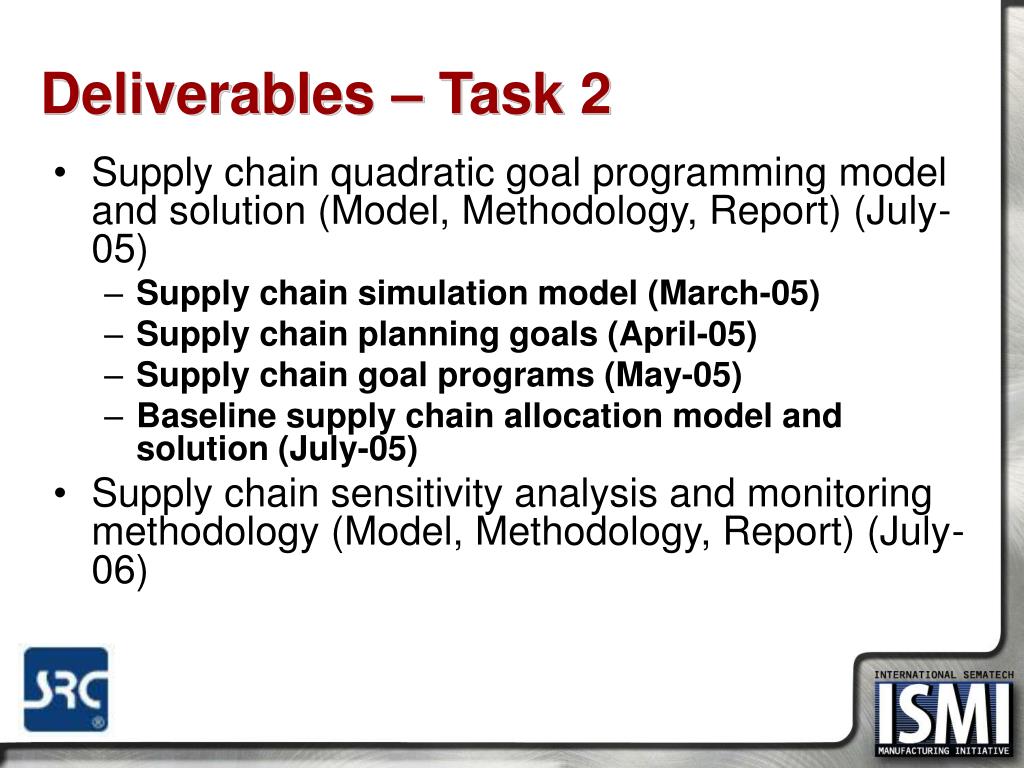 Deliverables – Task 2

• Supply chain quadratic goal programming model and solution (Model, Methodology, Report) (July-05)
– Supply chain simulation model (March-05)
– Supply chain planning goals (April-05)
– Supply chain goal programs (May-05)
– Baseline supply chain allocation model and solution (July-05)

• Supply chain sensitivity analysis and monitoring methodology (Model, Methodology, Report) (July-06)

SRC ®

INTERNATIONAL SEMATECH
ISMI
MANUFACTURING INITIATIVE